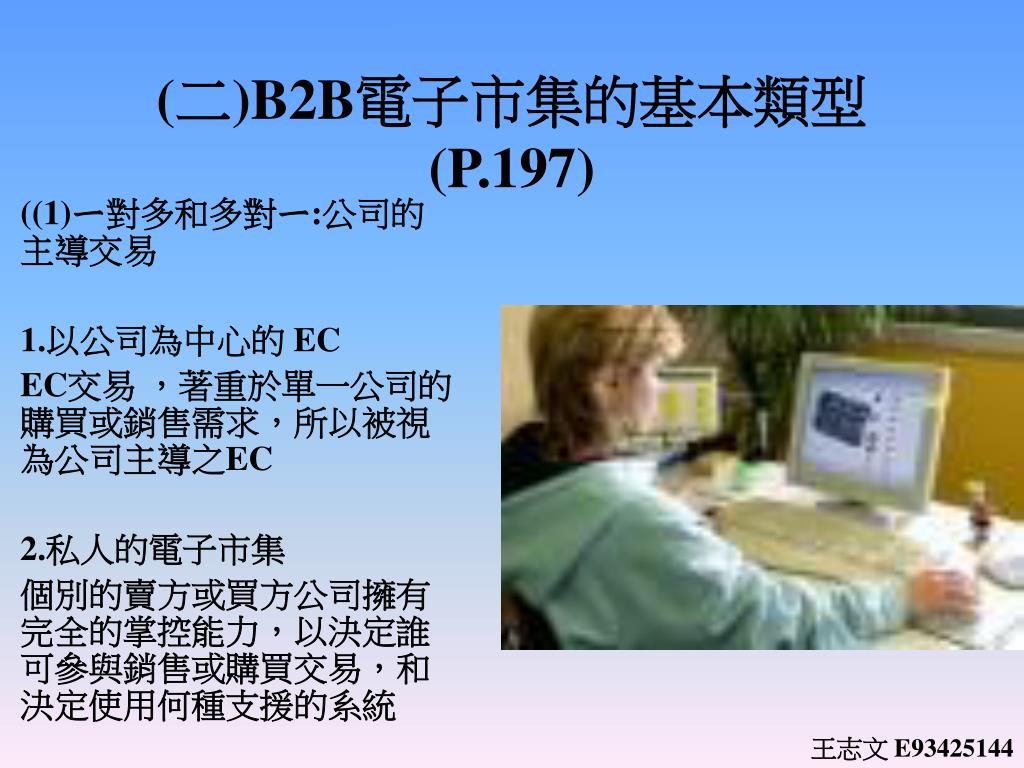 (二)B2B電子市集的基本類型 (P.197)

((1)一對多和多對一:公司的主導交易

1.以公司為中心的 EC

EC交易 ，著重於單一公司的購買或銷售需求，所以被視為公司主導之EC

2.私人的電子市集

個別的賣方或買方公司擁有完全的掌控能力，以決定誰可參與銷售或購買交易，和決定使用何種支援的系統

王志文 E93425144